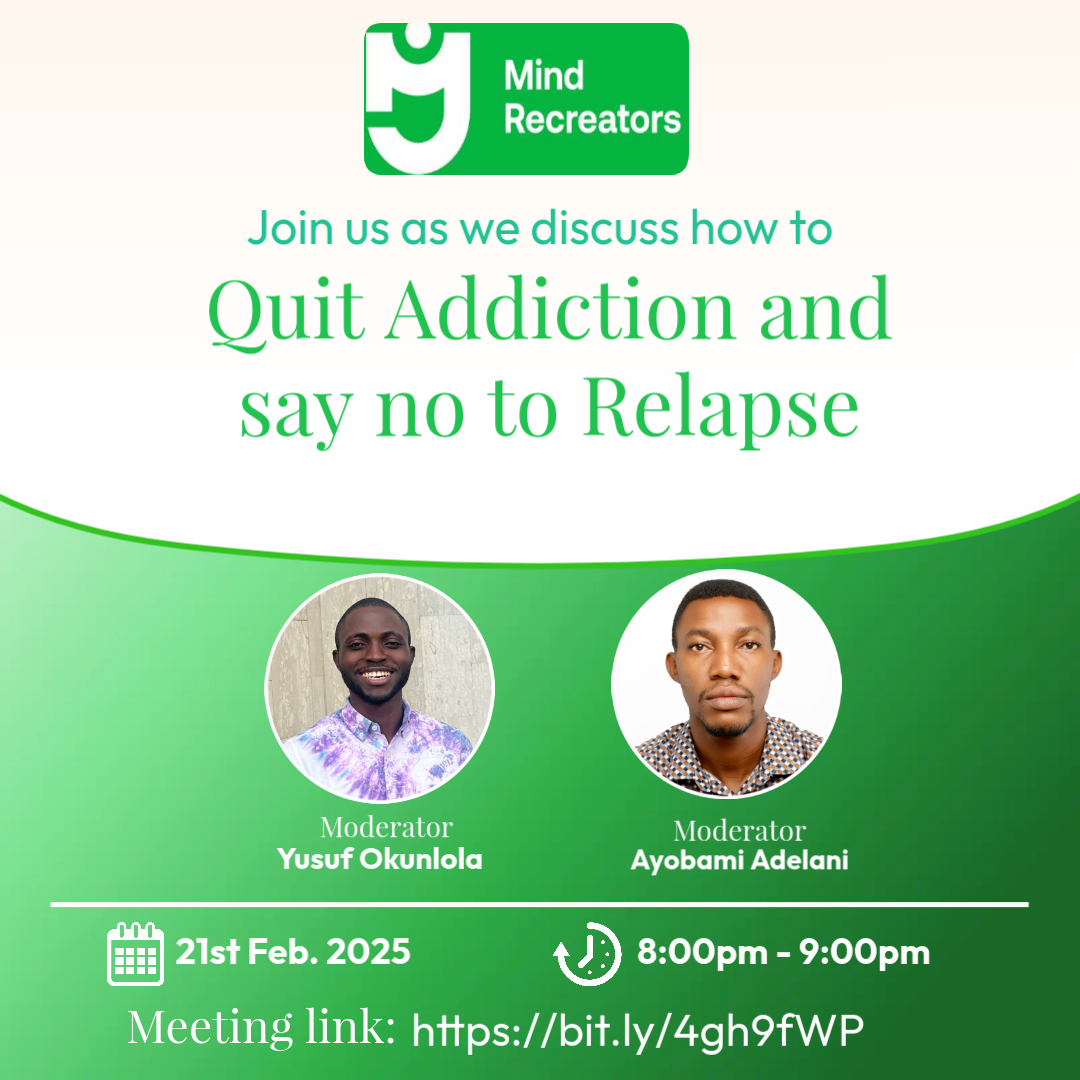 Mind Recreators

Join us as we discuss how to

Quit Addiction and say no to Relapse

Moderator
Yusuf Okunlola

Moderator
Ayobami Adelani

21st Feb. 2025

8:00pm - 9:00pm

Meeting link: https://bit.ly/4gh9fWP